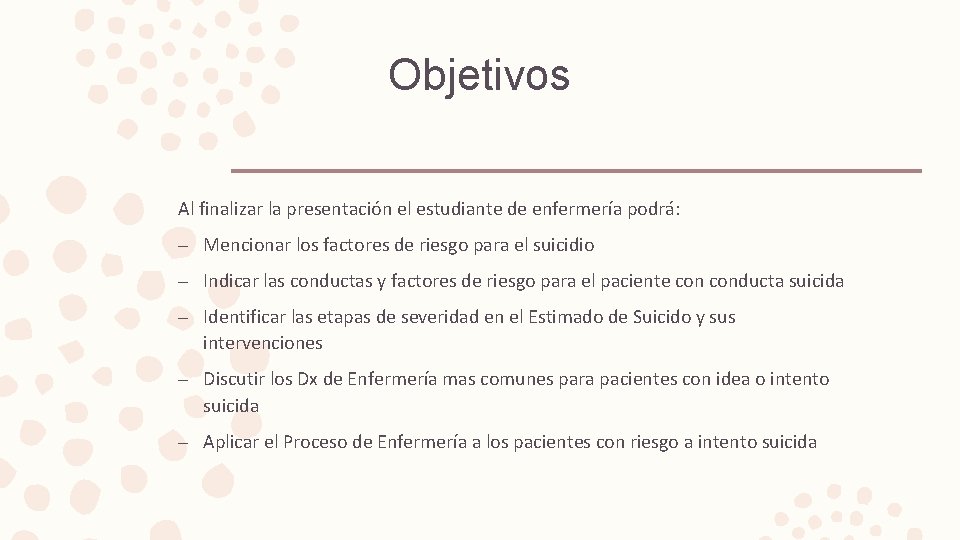 Objetivos

Al finalizar la presentación el estudiante de enfermería podrá:

– Mencionar los factores de riesgo para el suicidio

– Indicar las conductas y factores de riesgo para el paciente con conducta suicida

– Identificar las etapas de severidad en el Estimado de Suicido y sus intervenciones

– Discutir los Dx de Enfermería mas comunes para pacientes con idea o intento suicida

– Aplicar el Proceso de Enfermería a los pacientes con riesgo a intento suicida